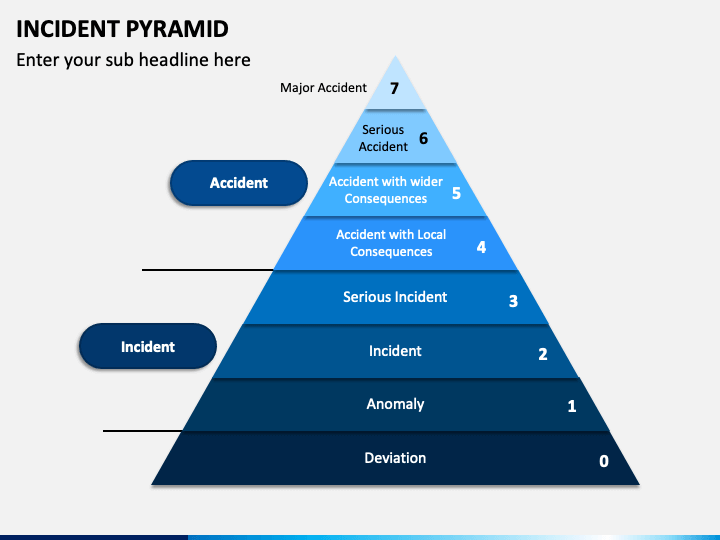 INCIDENT PYRAMID

Enter your sub headline here

Major Accident 7

Serious Accident 6

Accident

Accident with wider Consequences 5

Accident with Local Consequences 4

Serious Incident 3

Incident

Incident 2

Anomaly 1

Deviation 0